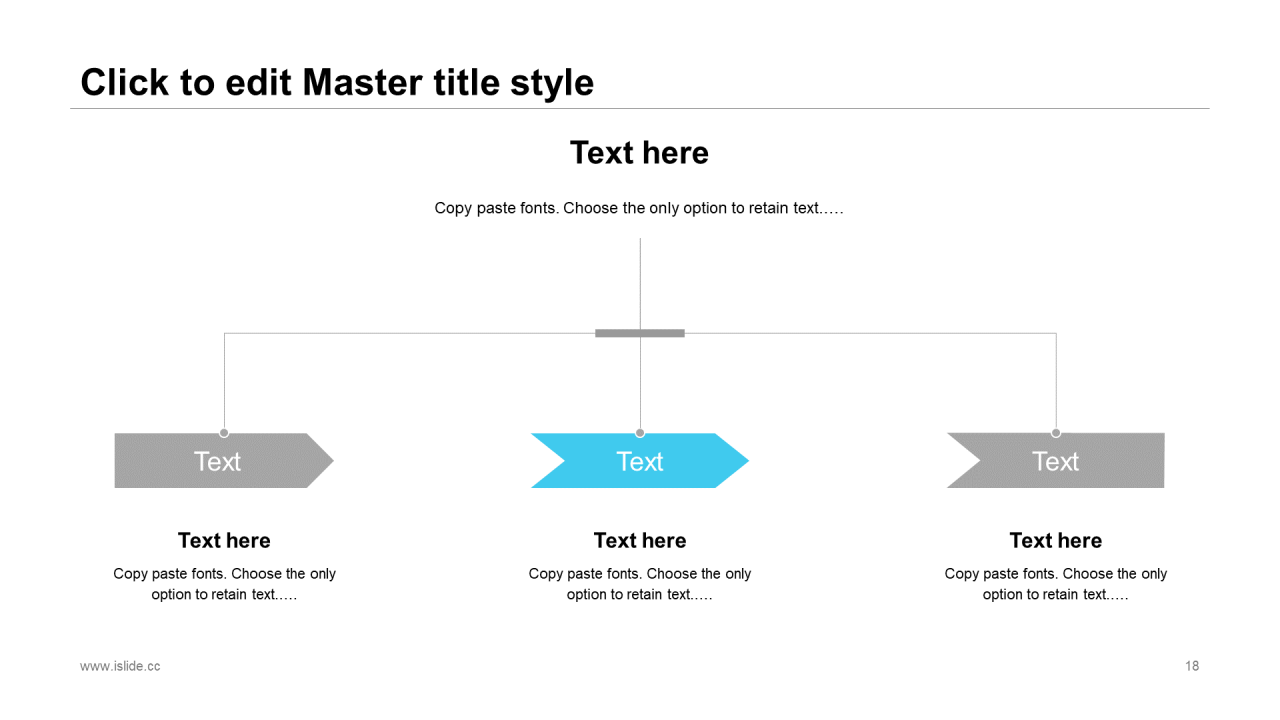 Click to edit Master title style

Text here

Copy paste fonts. Choose the only option to retain text.….

Text

Text

Text

Text here

Copy paste fonts. Choose the only option to retain text.….

Text here

Copy paste fonts. Choose the only option to retain text.….

Text here

Copy paste fonts. Choose the only option to retain text.….

www.islide.cc

18